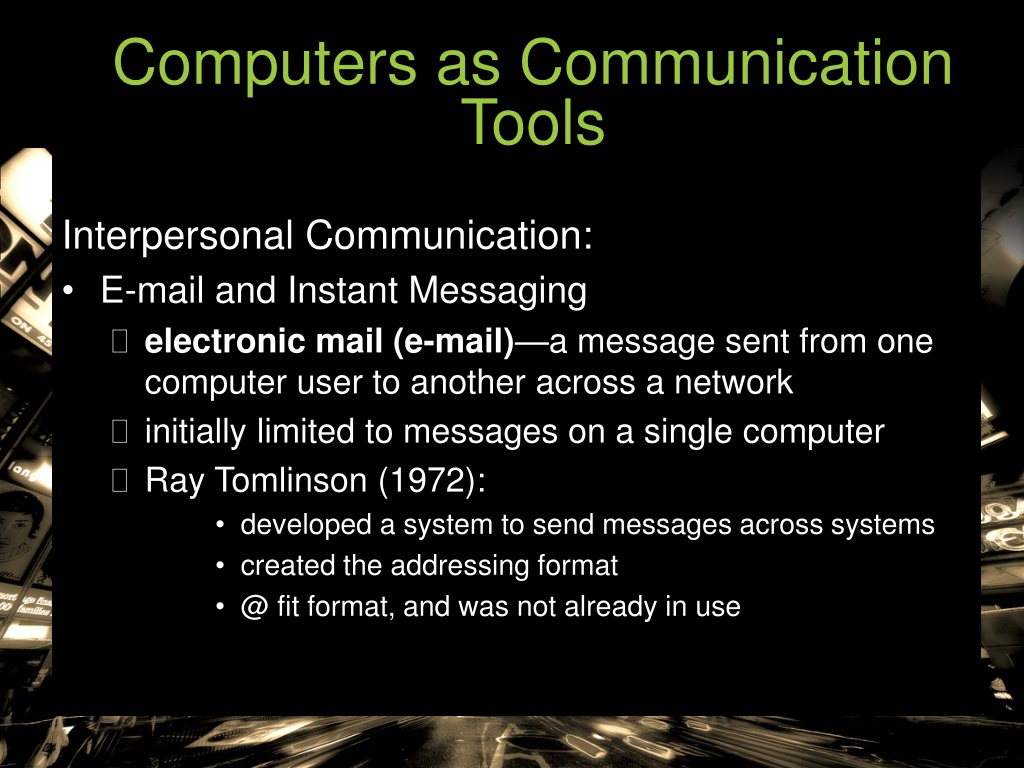 Computers as Communication Tools

Interpersonal Communication:
• E-mail and Instant Messaging
 electronic mail (e-mail)—a message sent from one computer user to another across a network
 initially limited to messages on a single computer
 Ray Tomlinson (1972):
• developed a system to send messages across systems
• created the addressing format
• @ fit format, and was not already in use